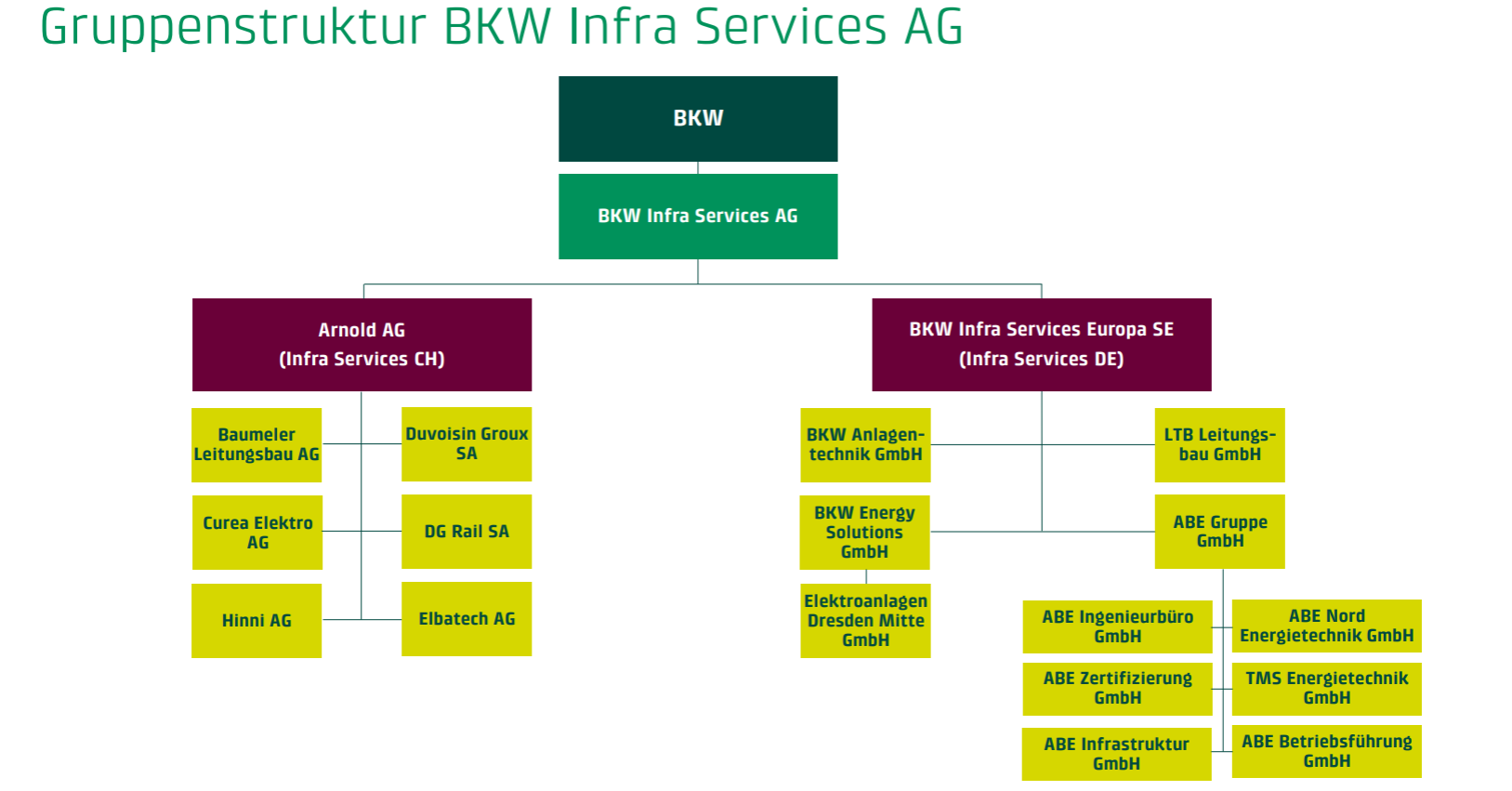 Gruppenstruktur BKW Infra Services AG

BKW

BKW Infra Services AG

Arnold AG
(Infra Services CH)

Baumeler Leitungsbau AG

Duvoisin Groux SA

Curea Elektro AG

DG Rail SA

Hinni AG

Elbatech AG

BKW Infra Services Europa SE
(Infra Services DE)

BKW Anlagentechnik GmbH

LTB Leitungsbau GmbH

BKW Energy Solutions GmbH

ABE Gruppe GmbH

Elektroanlagen Dresden Mitte GmbH

ABE Ingenieurbüro GmbH

ABE Nord Energietechnik GmbH

ABE Zertifizierung GmbH

TMS Energietechnik GmbH

ABE Infrastruktur GmbH

ABE Betriebsführung GmbH